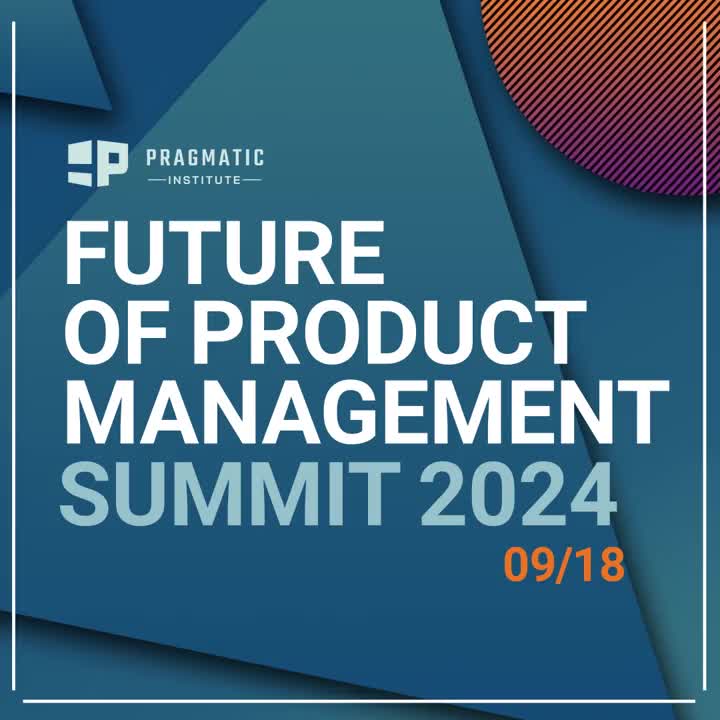 PRAGMATIC
INSTITUTE

FUTURE OF PRODUCT MANAGEMENT SUMMIT 2024

09/18